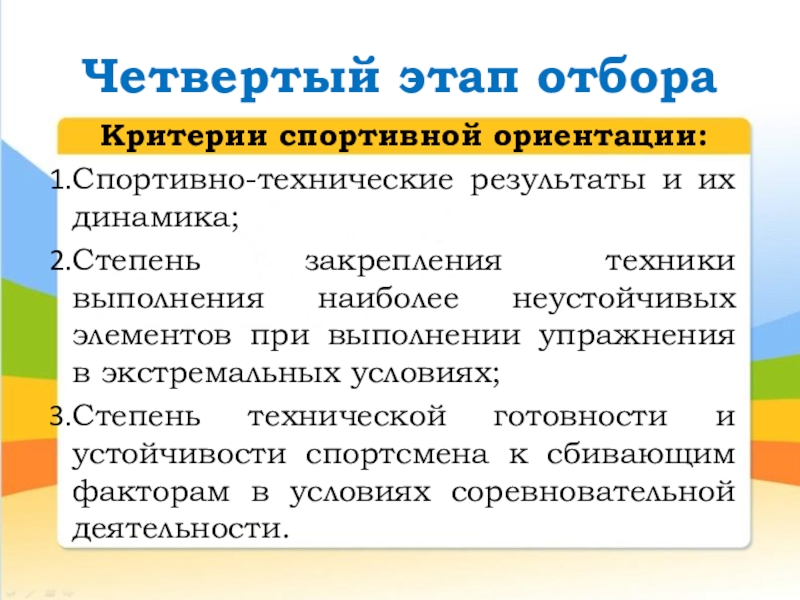 Четвертый этап отбора

Критерии спортивной ориентации:

1.Спортивно-технические результаты и их динамика;

2.Степень закрепления техники выполнения наиболее неустойчивых элементов при выполнении упражнения в экстремальных условиях;

3.Степень технической готовности и устойчивости спортсмена к сбивающим факторам в условиях соревновательной деятельности.